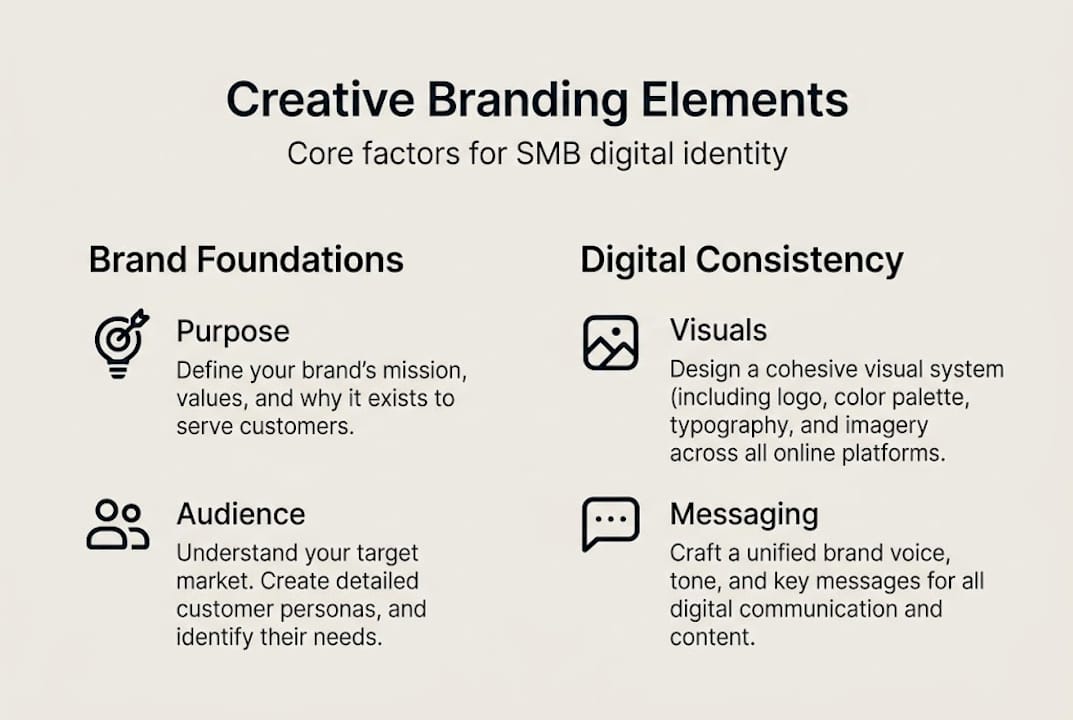 Creative Branding Elements

Core factors for SMB digital identity

Brand Foundations

Purpose

Define your brand's mission, values, and why it exists to serve customers.

Audience

Understand your target market. Create detailed customer personas, and identify their needs.

Digital Consistency

Visuals

Design a cohesive visual system (including logo, color palette, typography, and imagery across all online platforms.

Messaging

Craft a unified brand voice, tone, and key messages for all digital communication and content.